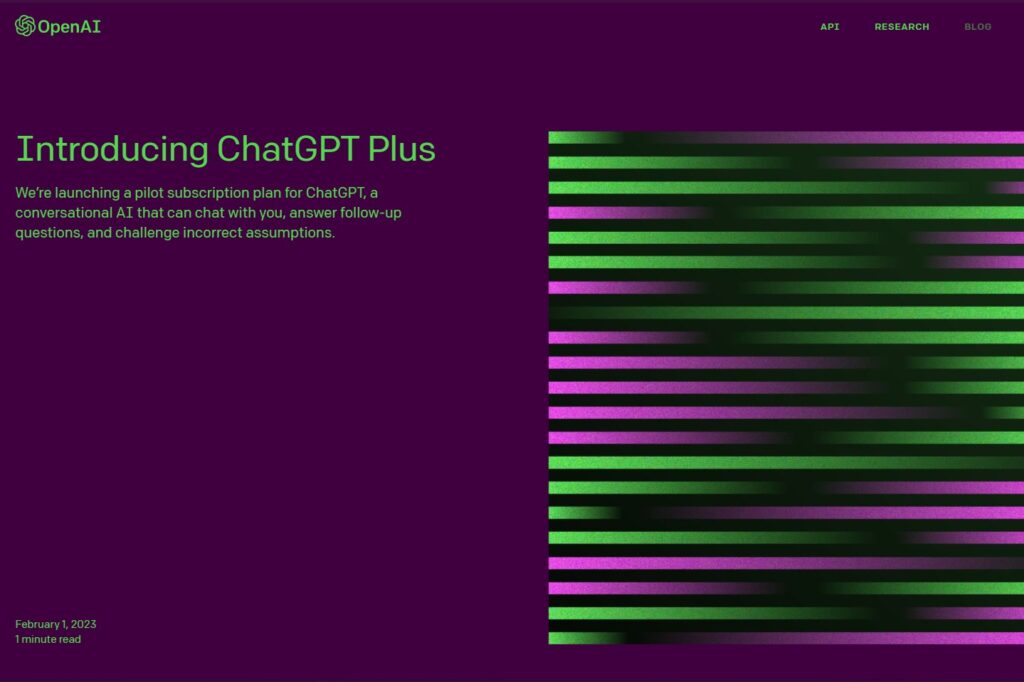 OpenAI

API RESEARCH BLOG

Introducing ChatGPT Plus

We're launching a pilot subscription plan for ChatGPT, a conversational AI that can chat with you, answer follow-up questions, and challenge incorrect assumptions.

February 1, 2023
1 minute read